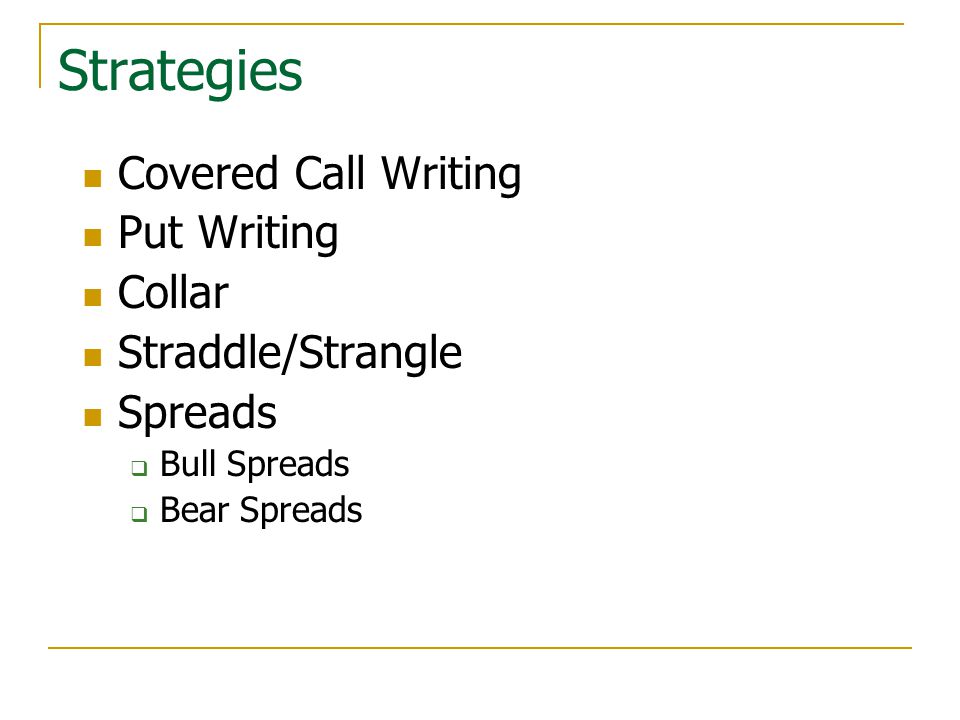 Strategies

- Covered Call Writing
- Put Writing
- Collar
- Straddle/Strangle
- Spreads
  - Bull Spreads
  - Bear Spreads